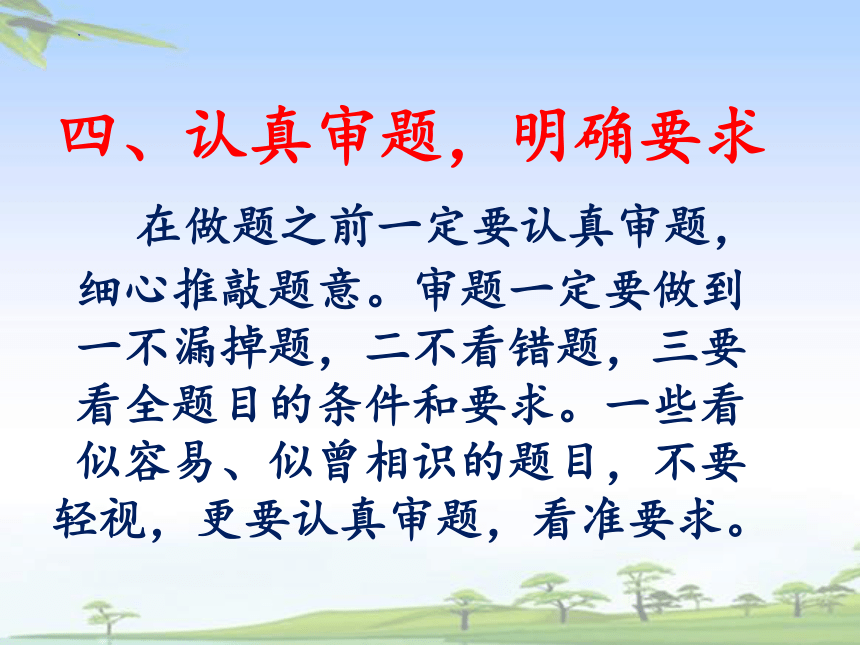 四、认真审题，明确要求

在做题之前一定要认真审题，细心推敲题意。审题一定要做到一不漏掉题，二不看错题，三要看全题目的条件和要求。一些看似容易、似曾相识的题目，不要轻视，更要认真审题，看准要求。